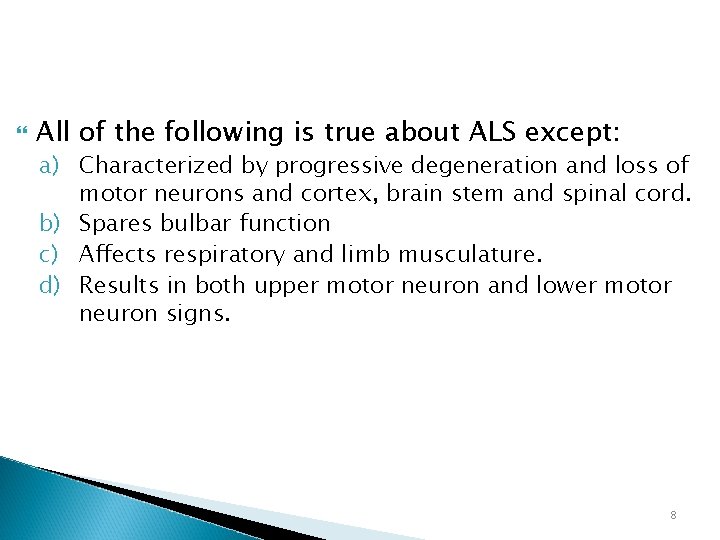 All of the following is true about ALS except:

a) Characterized by progressive degeneration and loss of motor neurons and cortex, brain stem and spinal cord.
b) Spares bulbar function
c) Affects respiratory and limb musculature.
d) Results in both upper motor neuron and lower motor neuron signs.

8